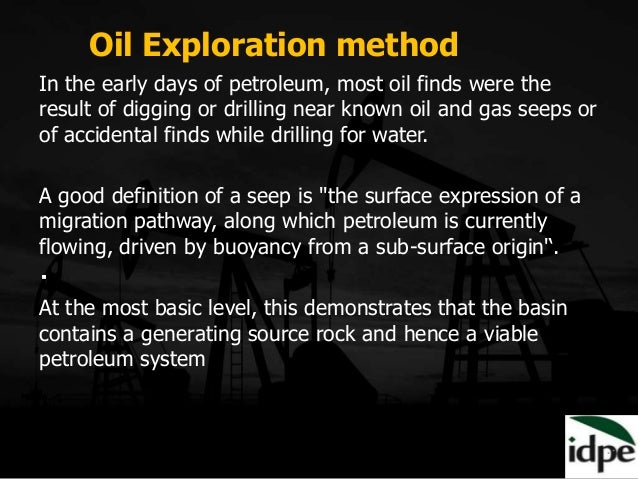 Oil Exploration method

In the early days of petroleum, most oil finds were the result of digging or drilling near known oil and gas seeps or of accidental finds while drilling for water.

A good definition of a seep is "the surface expression of a migration pathway, along which petroleum is currently flowing, driven by buoyancy from a sub-surface origin".

.

At the most basic level, this demonstrates that the basin contains a generating source rock and hence a viable petroleum system

idpe